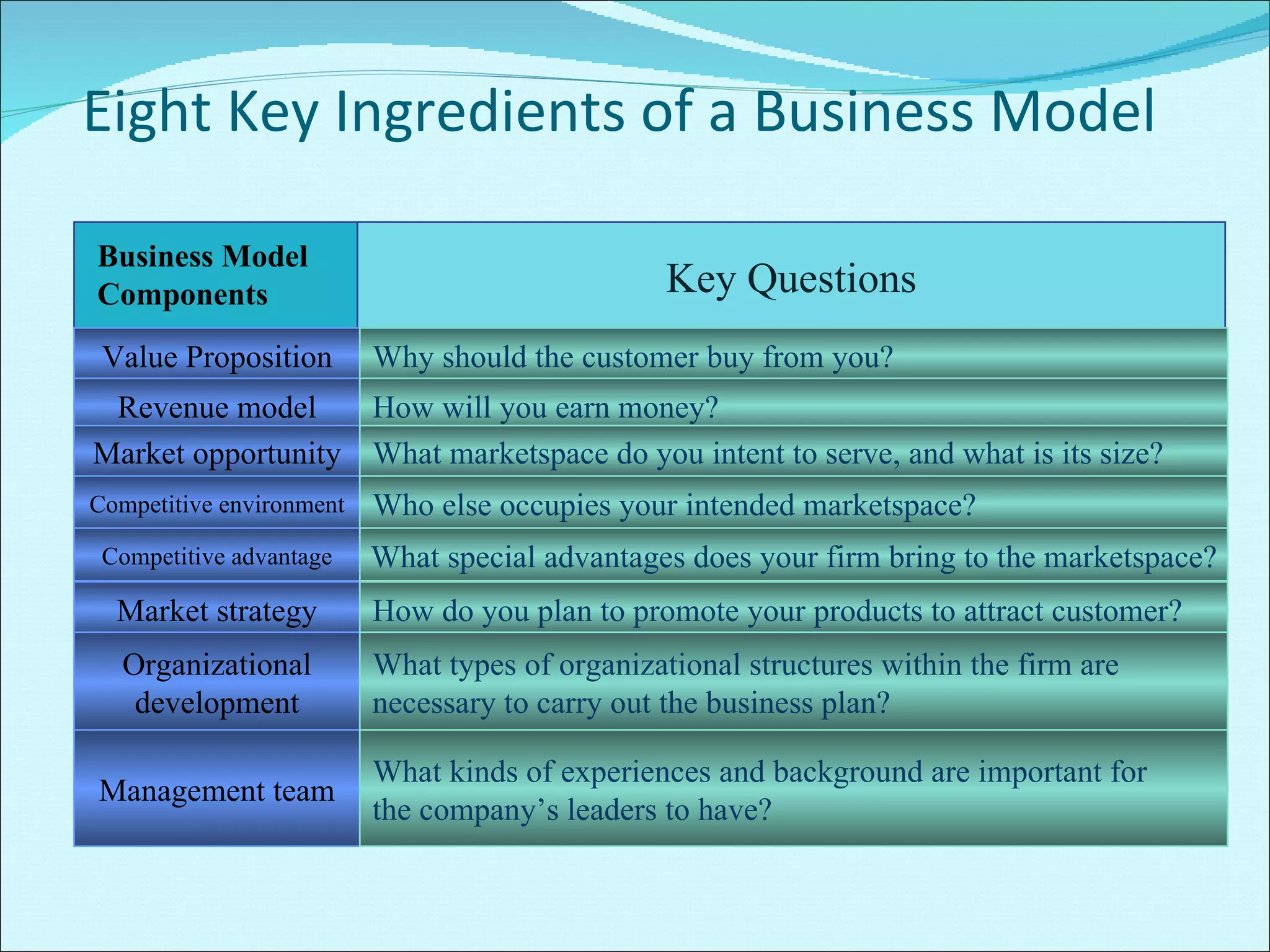 Eight Key Ingredients of a Business Model

| Business Model Components | Key Questions |
|---|---|
| Value Proposition | Why should the customer buy from you? |
| Revenue model | How will you earn money? |
| Market opportunity | What marketspace do you intent to serve, and what is its size? |
| Competitive environment | Who else occupies your intended marketspace? |
| Competitive advantage | What special advantages does your firm bring to the marketspace? |
| Market strategy | How do you plan to promote your products to attract customer? |
| Organizational development | What types of organizational structures within the firm are necessary to carry out the business plan? |
| Management team | What kinds of experiences and background are important for the company’s leaders to have? |